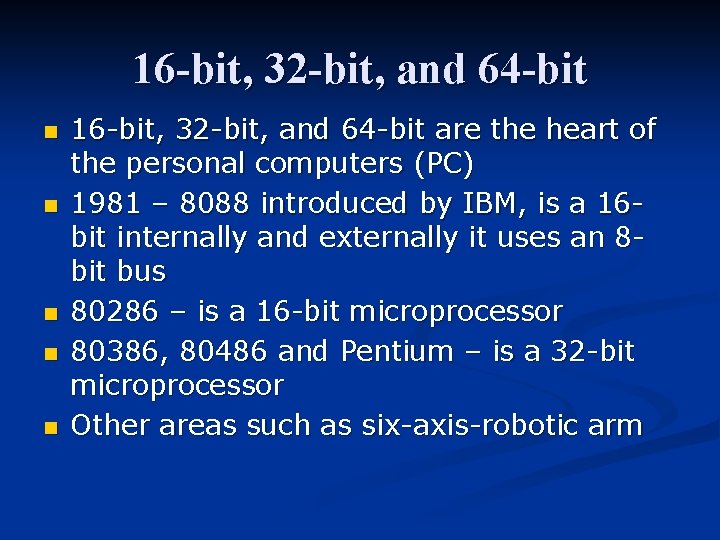 16-bit, 32-bit, and 64-bit

- 16-bit, 32-bit, and 64-bit are the heart of the personal computers (PC)
- 1981 – 8088 introduced by IBM, is a 16-bit internally and externally it uses an 8-bit bus
- 80286 – is a 16-bit microprocessor
- 80386, 80486 and Pentium – is a 32-bit microprocessor
- Other areas such as six-axis-robotic arm